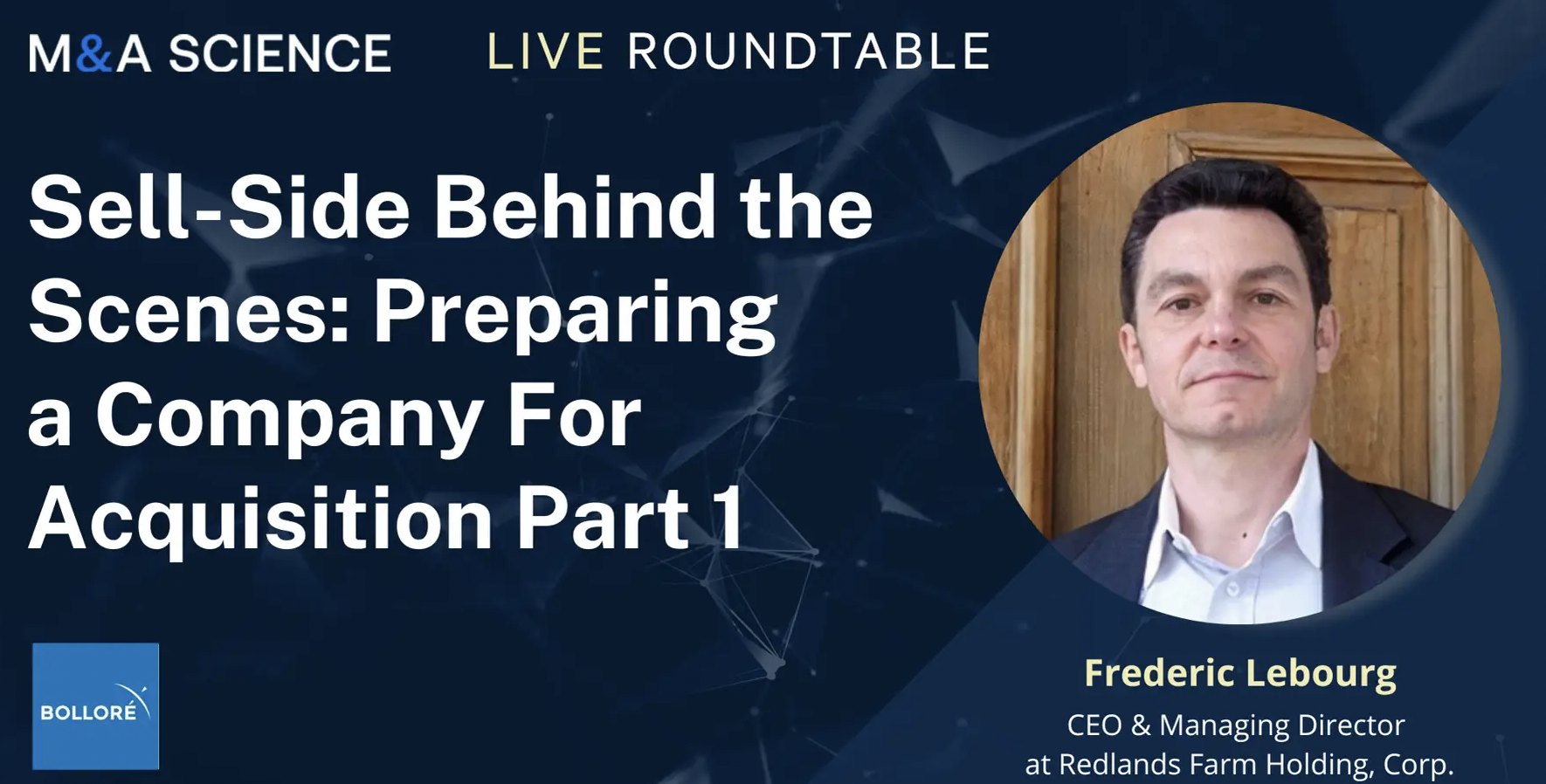 M&A SCIENCE LIVE ROUNDTABLE

Sell-Side Behind the Scenes: Preparing a Company For Acquisition Part 1

BOLLORÉ

Frederic Lebourg
CEO & Managing Director at Redlands Farm Holding, Corp.